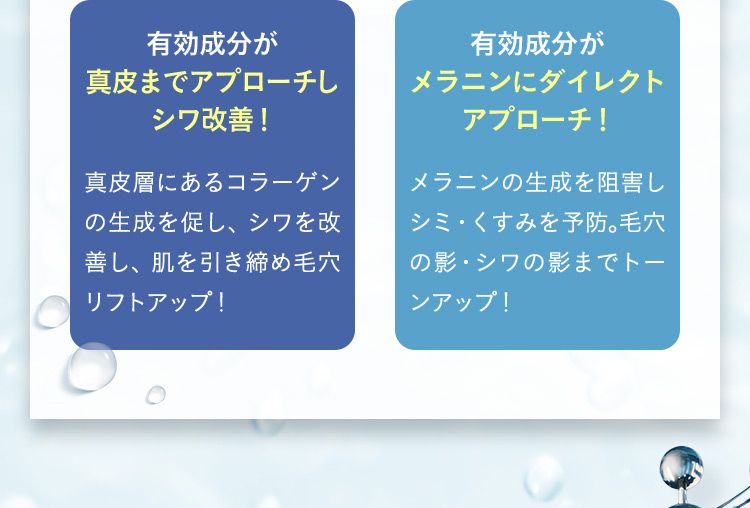 有効成分が
真皮までアプローチし
シワ改善！

真皮層にあるコラーゲンの生成を促し、シワを改善し、肌を引き締め毛穴リフトアップ！

有効成分が
メラニンにダイレクト
アプローチ！

メラニンの生成を阻害しシミ・くすみを予防。毛穴の影・シワの影までトーンアップ！